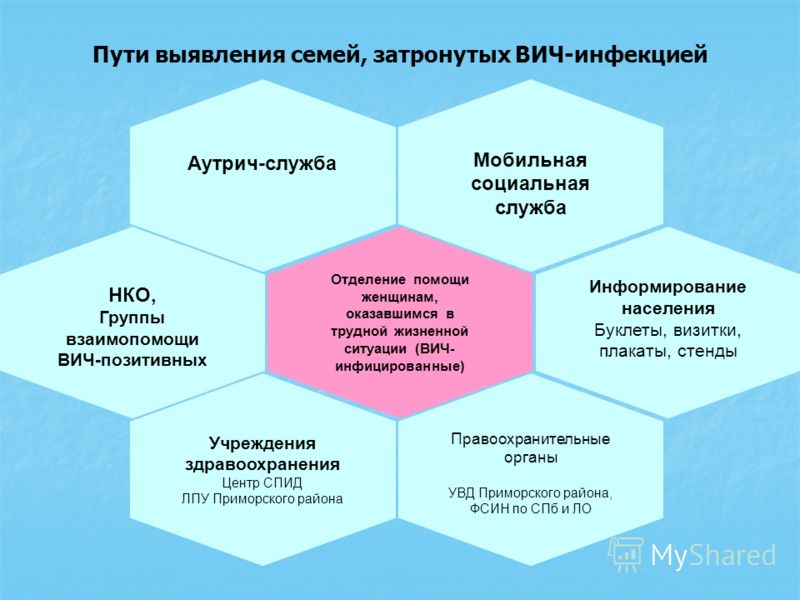 Пути выявления семей, затронутых ВИЧ-инфекцией

Аутрич-служба

Мобильная социальная служба

НКО, Группы взаимопомощи ВИЧ-позитивных

Отделение помощи женщинам, оказавшимся в трудной жизненной ситуации (ВИЧ-инфицированные)

Информирование населения
Буклеты, визитки, плакаты, стенды

Учреждения здравоохранения
Центр СПИД
ЛПУ Приморского района

Правоохранительные органы

УВД Приморского района, ФСИН по СПб и ЛО

MyShared